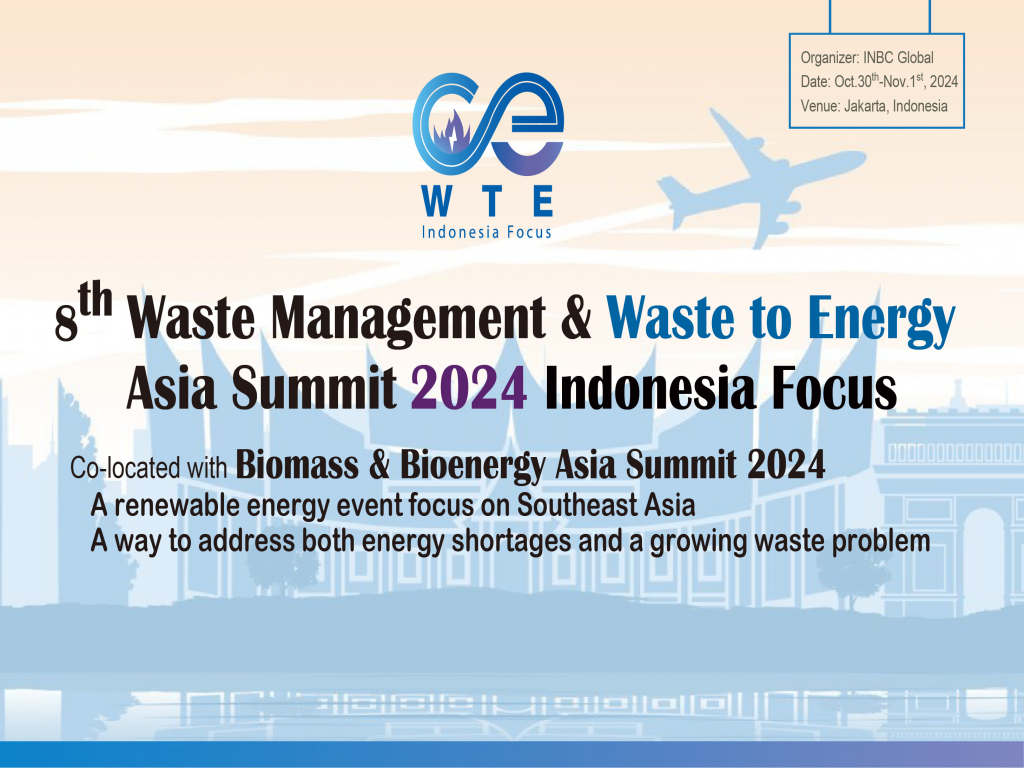 Organizer: INBC Global
Date: Oct.30$^{th}$-Nov.1$^{st}$, 2024
Venue: Jakarta, Indonesia

WTE
Indonesia Focus

8$^{th}$ Waste Management & Waste to Energy Asia Summit 2024 Indonesia Focus

Co-located with Biomass & Bioenergy Asia Summit 2024
A renewable energy event focus on Southeast Asia
A way to address both energy shortages and a growing waste problem